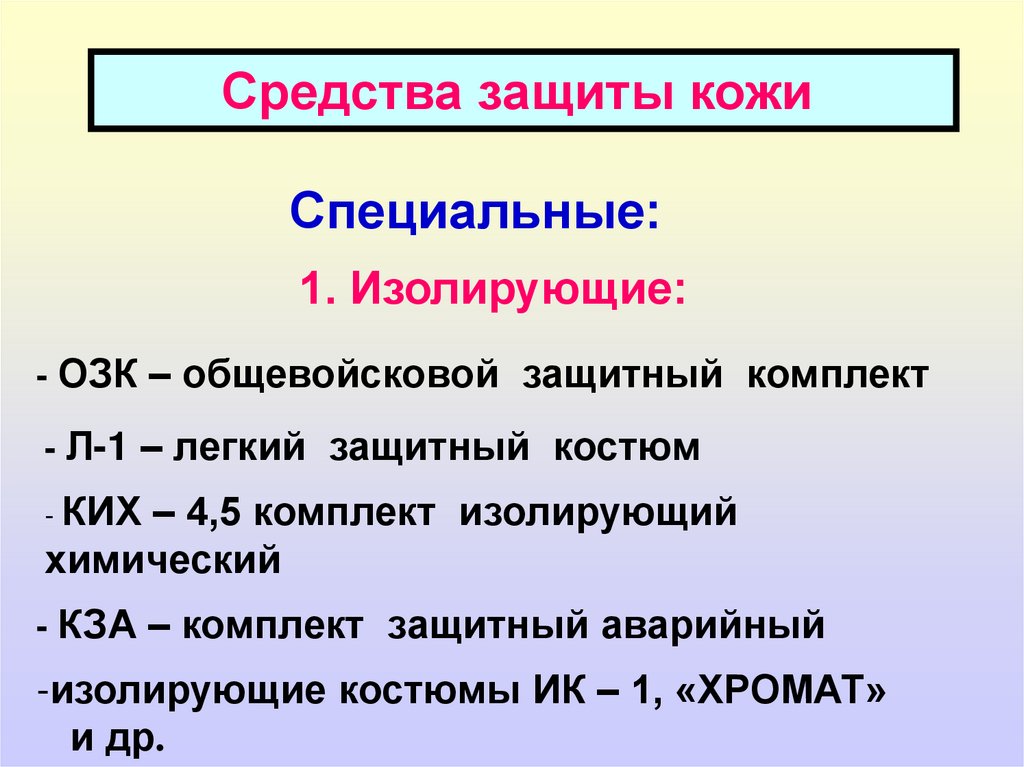 Средства защиты кожи

Специальные:

1. Изолирующие:

- ОЗК – общевойсковой защитный комплект

- Л-1 – легкий защитный костюм

- КИХ – 4,5 комплект изолирующий химический

- КЗА – комплект защитный аварийный

-изолирующие костюмы ИК – 1, «ХРОМАТ» и др.